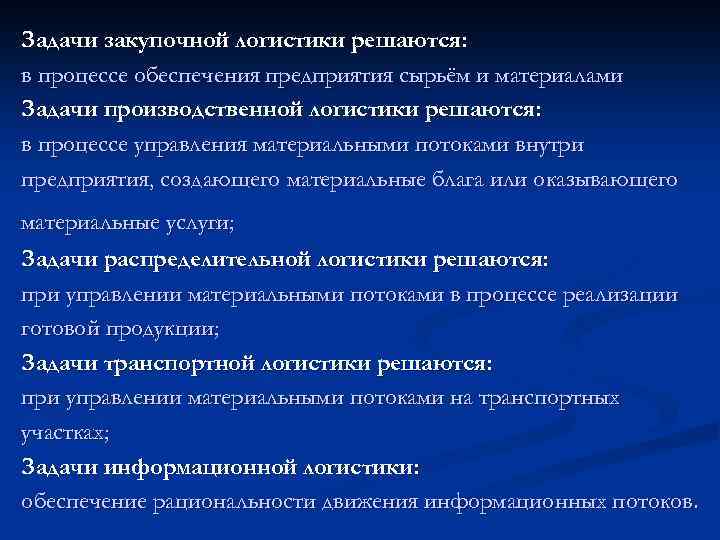 Задачи закупочной логистики решаются:
в процессе обеспечения предприятия сырьём и материалами
Задачи производственной логистики решаются:
в процессе управления материальными потоками внутри предприятия, создающего материальные блага или оказывающего материальные услуги;
Задачи распределительной логистики решаются:
при управлении материальными потоками в процессе реализации готовой продукции;
Задачи транспортной логистики решаются:
при управлении материальными потоками на транспортных участках;
Задачи информационной логистики:
обеспечение рациональности движения информационных потоков.